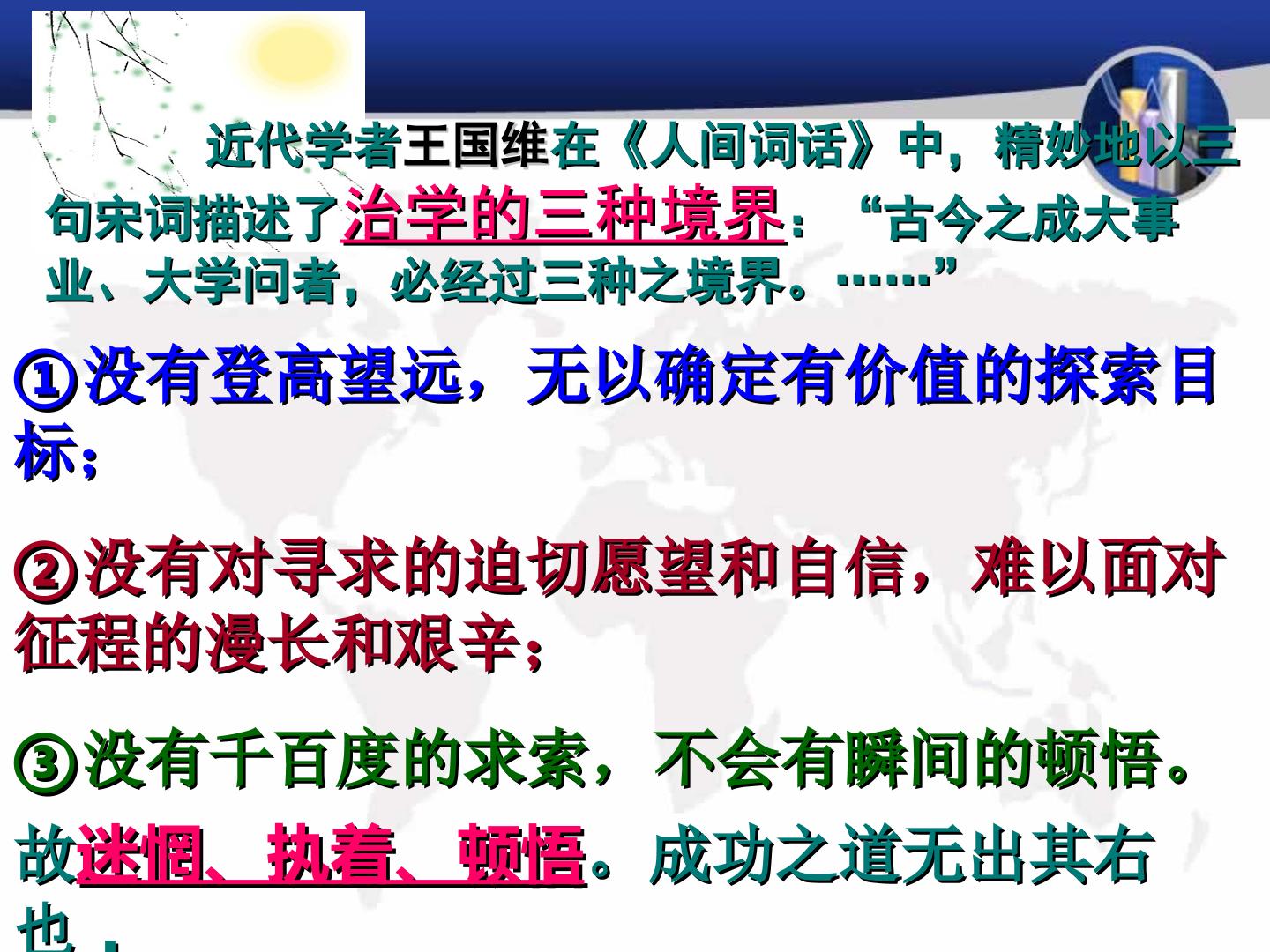 近代学者王国维在《人间词话》中，精妙地以三句宋词描述了治学的三种境界：“古今之成大事业、大学问者，必经过三种之境界。……”

①没有登高望远，无以确定有价值的探索目标；

②没有对寻求的迫切愿望和自信，难以面对征程的漫长和艰辛；

③没有千百度的求索，不会有瞬间的顿悟。

故迷惘、执着、顿悟。成功之道无出其右也．